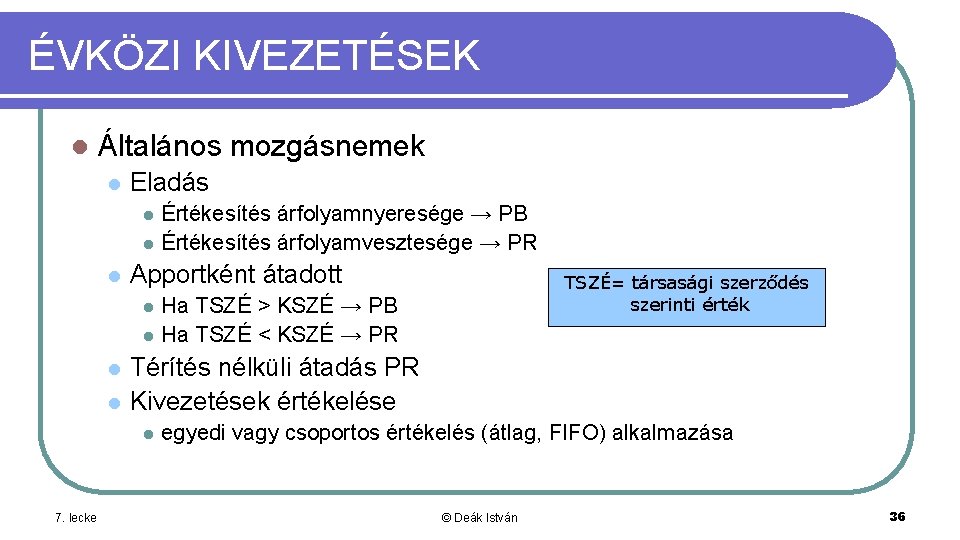 ÉVKÖZI KIVEZETÉSEK

Általános mozgásnemek

Eladás

Értékesítés árfolyamnyeresége → PB

Értékesítés árfolyamvesztesége → PR

Apportként átadott

Ha TSZÉ > KSZÉ → PB

Ha TSZÉ < KSZÉ → PR

TSZÉ= társasági szerződés szerinti érték

Térítés nélküli átadás PR

Kivezetések értékelése

egyedi vagy csoportos értékelés (átlag, FIFO) alkalmazása

7. lecke

© Deák István

36